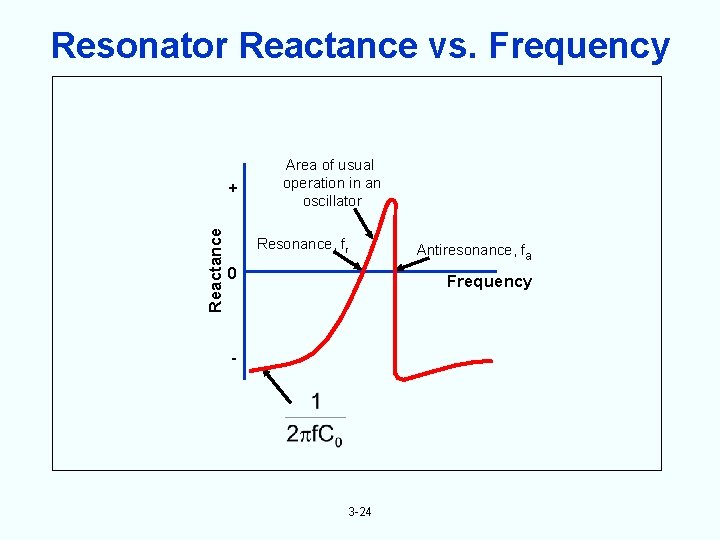 Resonator Reactance vs. Frequency

Area of usual operation in an oscillator

+

Reactance

Resonance, $f_r$

Antiresonance, $f_a$

0

Frequency

-

$\frac{1}{2\pi fC_0}$

3-24